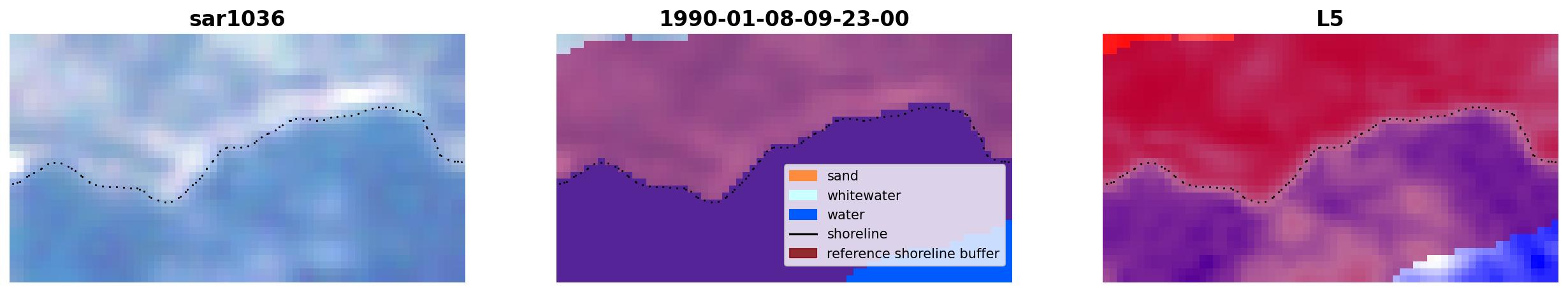 sar1036

1990-01-08-09-23-00

sand
whitewater
water
shoreline
reference shoreline buffer

L5